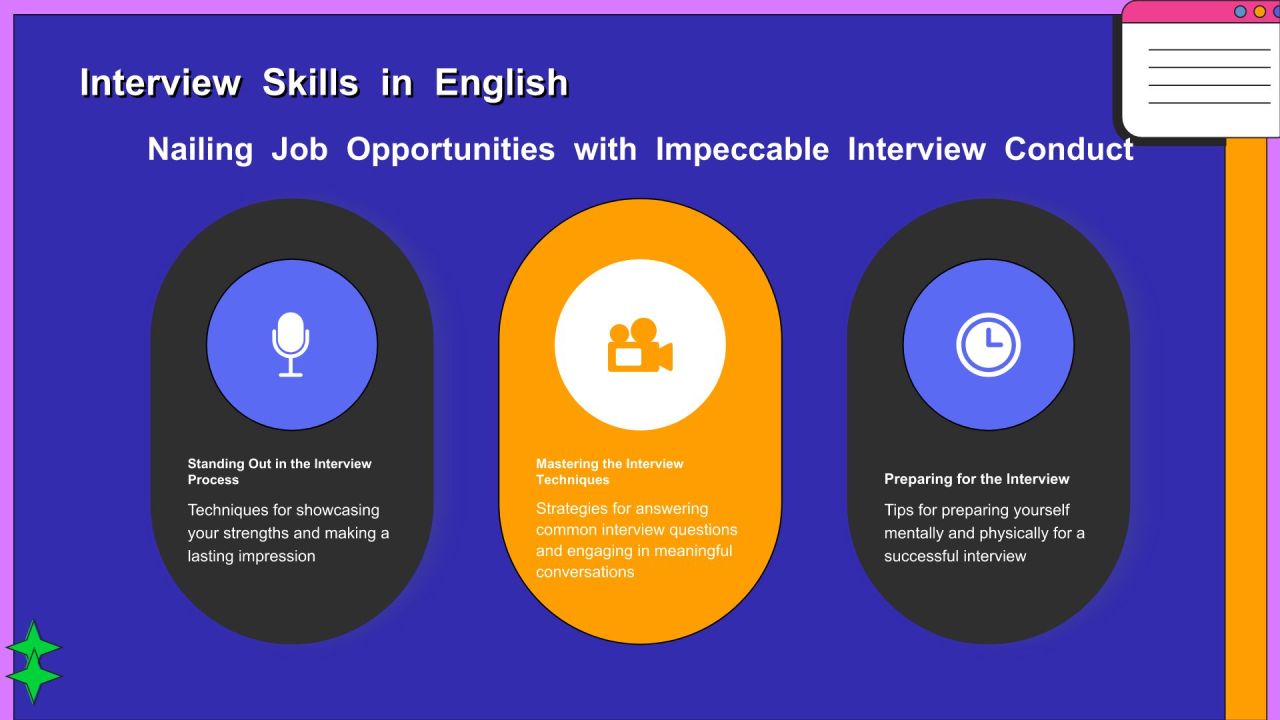 Interview Skills in English

Nailing Job Opportunities with Impeccable Interview Conduct

Standing Out in the Interview Process

Techniques for showcasing your strengths and making a lasting impression

Mastering the Interview Techniques

Strategies for answering common interview questions and engaging in meaningful conversations

Preparing for the Interview

Tips for preparing yourself mentally and physically for a successful interview